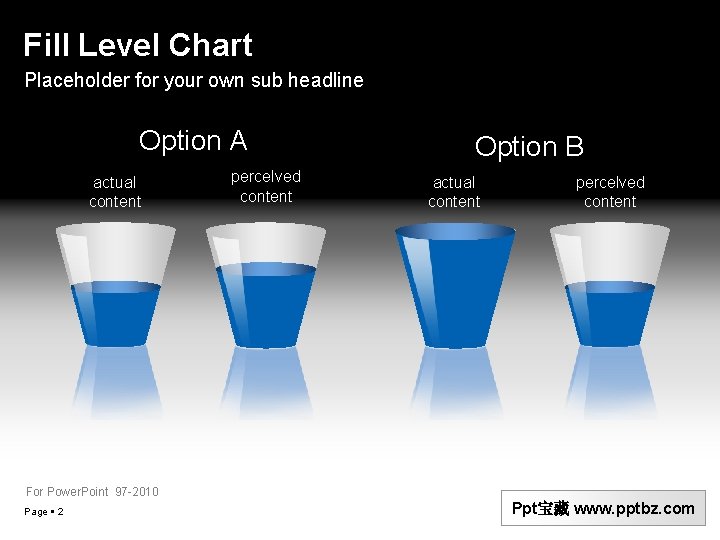 Fill Level Chart
Placeholder for your own sub headline

Option A

actual content

perceived content

Option B

actual content

perceived content

For PowerPoint 97-2010

Page ▪ 2

Ppt宝藏 www.pptbz.com